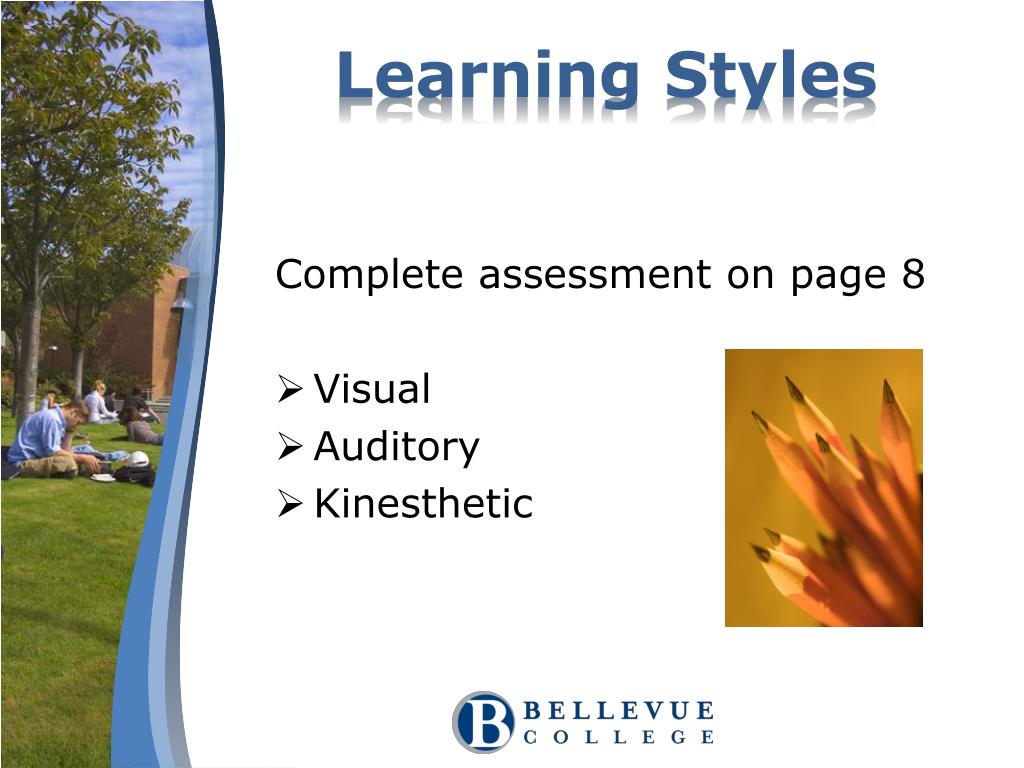 Learning Styles

Complete assessment on page 8

➢ Visual
➢ Auditory
➢ Kinesthetic

B BELLEVUE COLLEGE